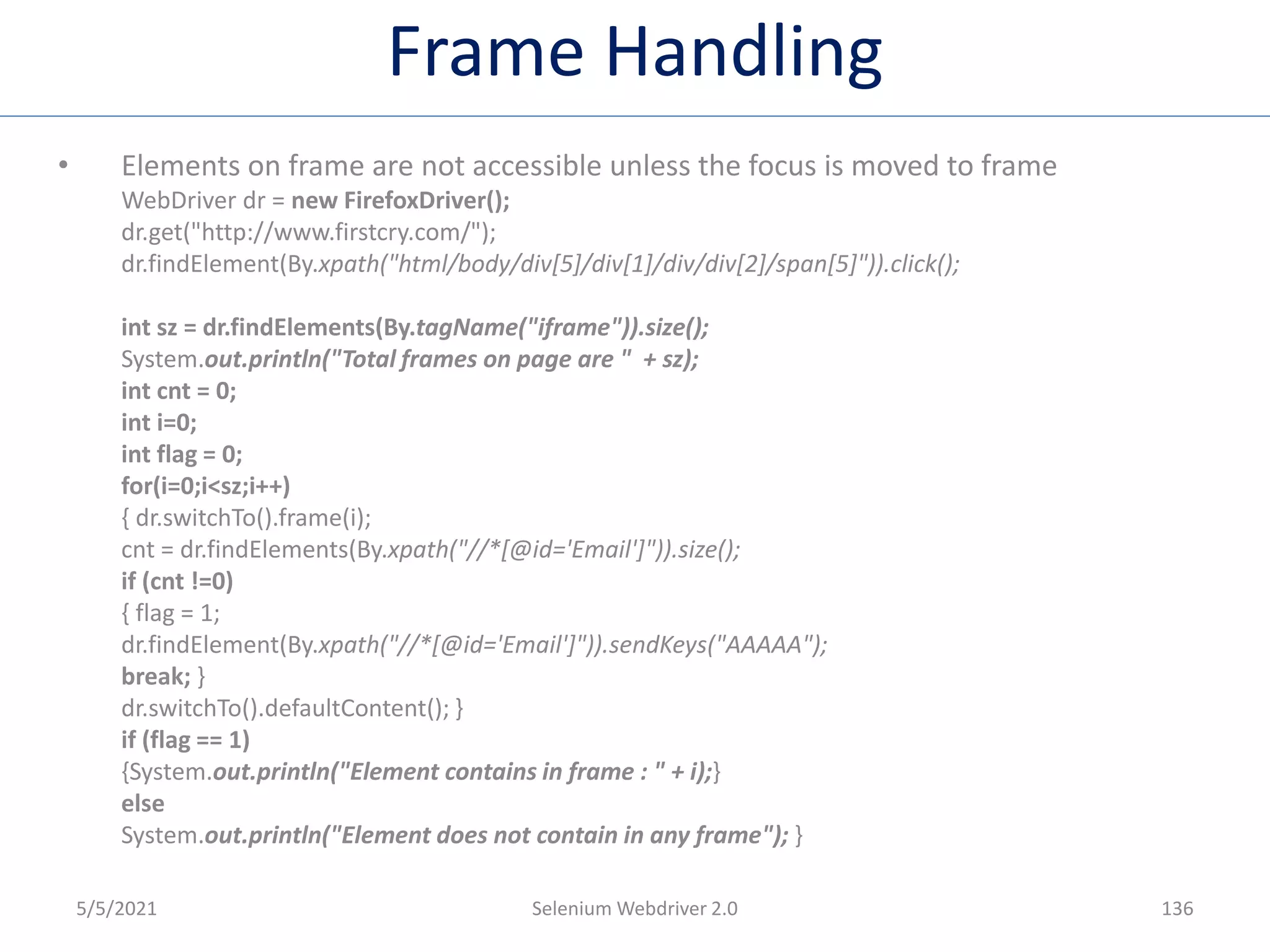 Frame Handling

• Elements on frame are not accessible unless the focus is moved to frame
WebDriver dr = new FirefoxDriver();
dr.get("http://www.firstcry.com/");
dr.findElement(By.xpath("html/body/div[5]/div[1]/div/div[2]/span[5]")).click();

int sz = dr.findElements(By.tagName("iframe")).size();
System.out.println("Total frames on page are " + sz);
int cnt = 0;
int i=0;
int flag = 0;
for(i=0;i<sz;i++)
{ dr.switchTo().frame(i);
cnt = dr.findElements(By.xpath("//*[@id='Email']")).size();
if (cnt !=0)
{ flag = 1;
dr.findElement(By.xpath("//*[@id='Email']")).sendKeys("AAAAA");
break; }
dr.switchTo().defaultContent(); }
if (flag == 1)
{System.out.println("Element contains in frame : " + i);}
else
System.out.println("Element does not contain in any frame"); }

5/5/2021 Selenium Webdriver 2.0 136